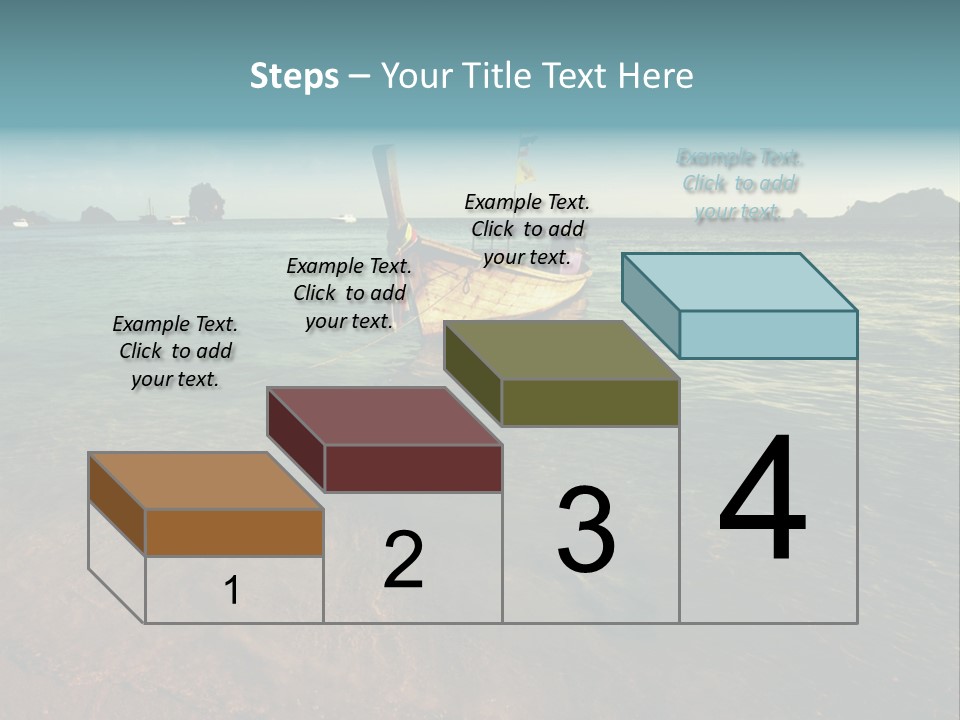 Steps – Your Title Text Here

Example Text. Click to add your text.

Example Text. Click to add your text.

Example Text. Click to add your text.

Example Text. Click to add your text.

1

2

3

4